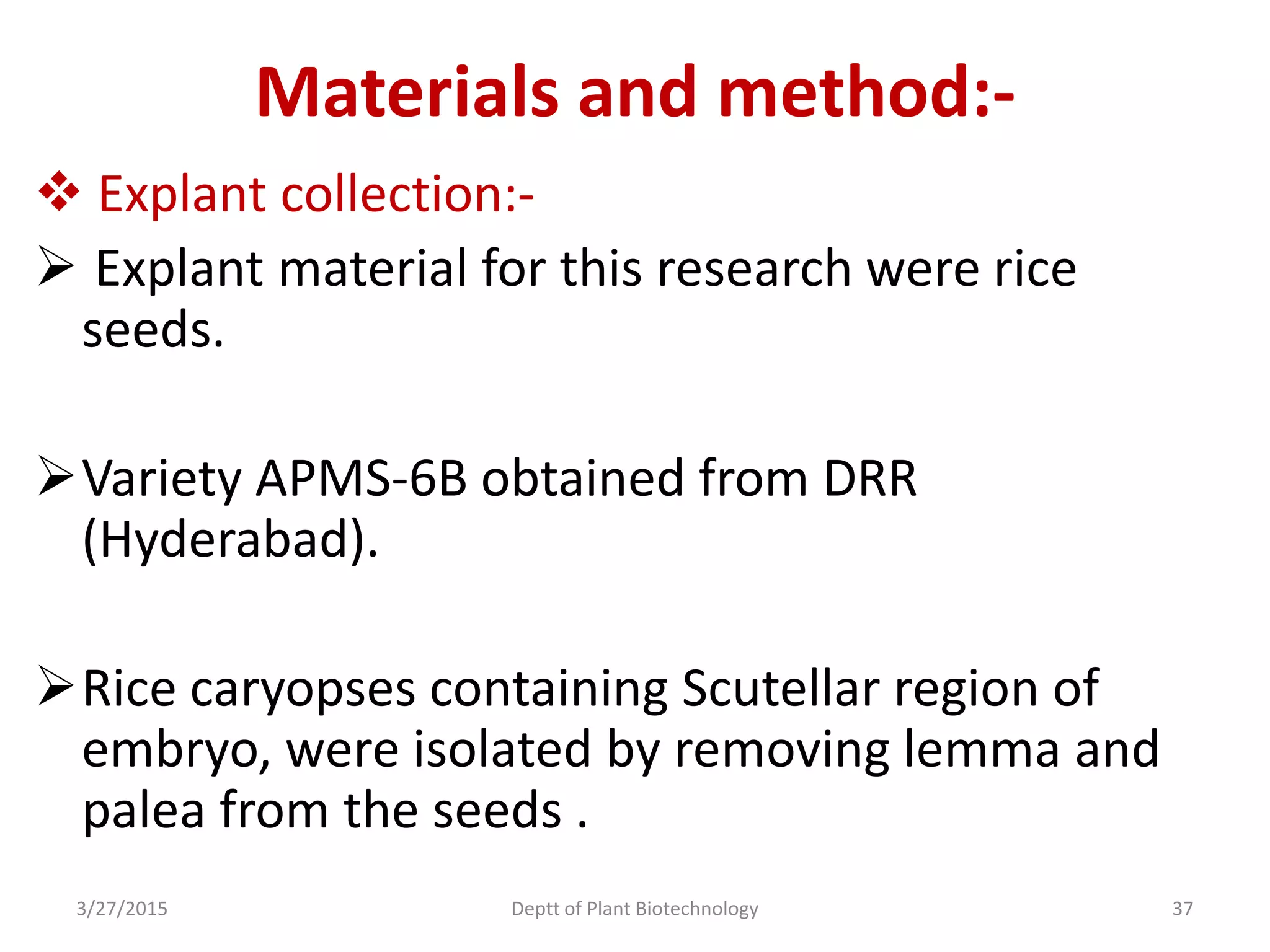 Materials and method:-

❖ Explant collection:-

➢ Explant material for this research were rice seeds.

➢ Variety APMS-6B obtained from DRR (Hyderabad).

➢ Rice caryopses containing Scutellar region of embryo, were isolated by removing lemma and palea from the seeds .

3/27/2015

Deptt of Plant Biotechnology

37